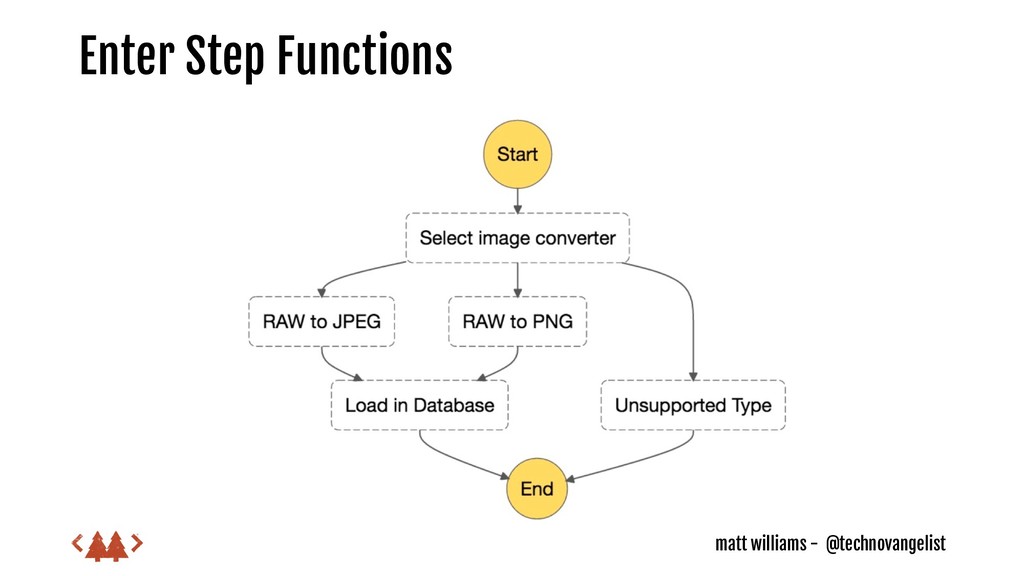 Enter Step Functions

Start

Select image converter

RAW to JPEG

RAW to PNG

Load in Database

Unsupported Type

End

matt williams - @technovangelist